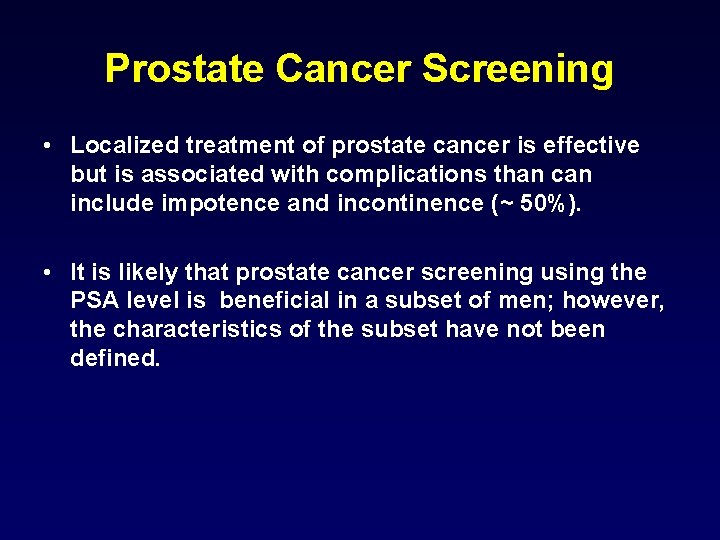 Prostate Cancer Screening

• Localized treatment of prostate cancer is effective but is associated with complications than can include impotence and incontinence (~ 50%).

• It is likely that prostate cancer screening using the PSA level is beneficial in a subset of men; however, the characteristics of the subset have not been defined.